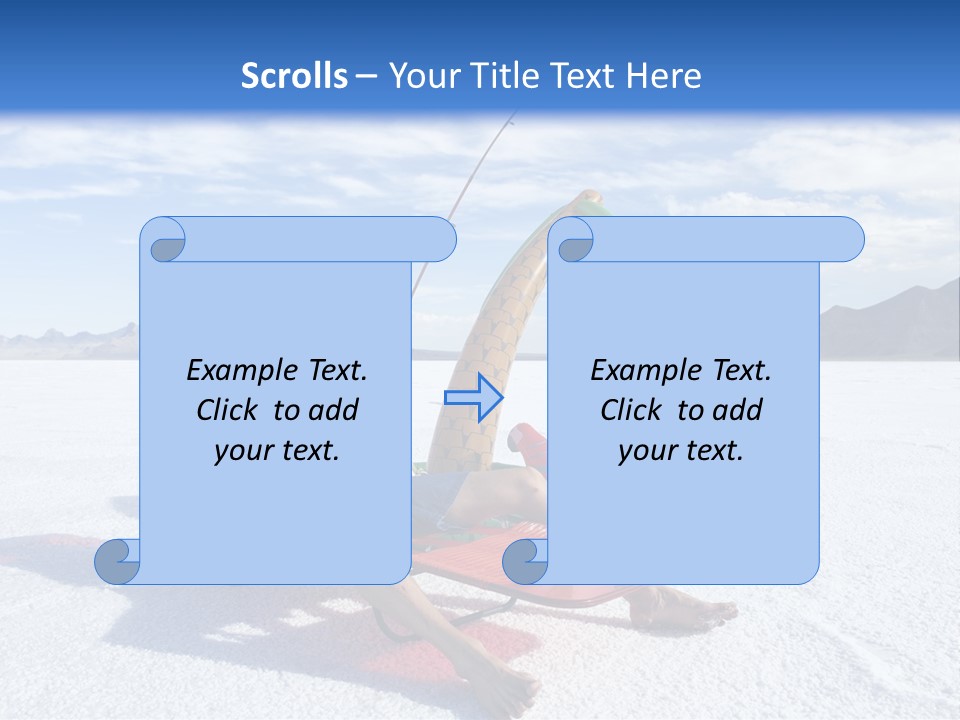 Scrolls – Your Title Text Here

Example Text. Click to add your text.

Example Text. Click to add your text.